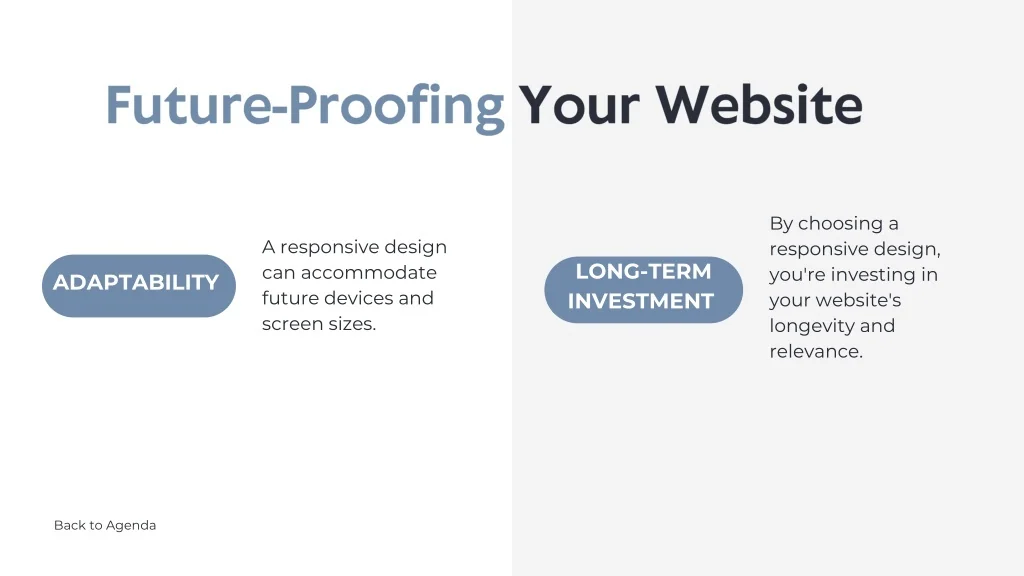 Future-Proofing Your Website

ADAPTABILITY

A responsive design can accommodate future devices and screen sizes.

LONG-TERM INVESTMENT

By choosing a responsive design, you're investing in your website's longevity and relevance.

Back to Agenda